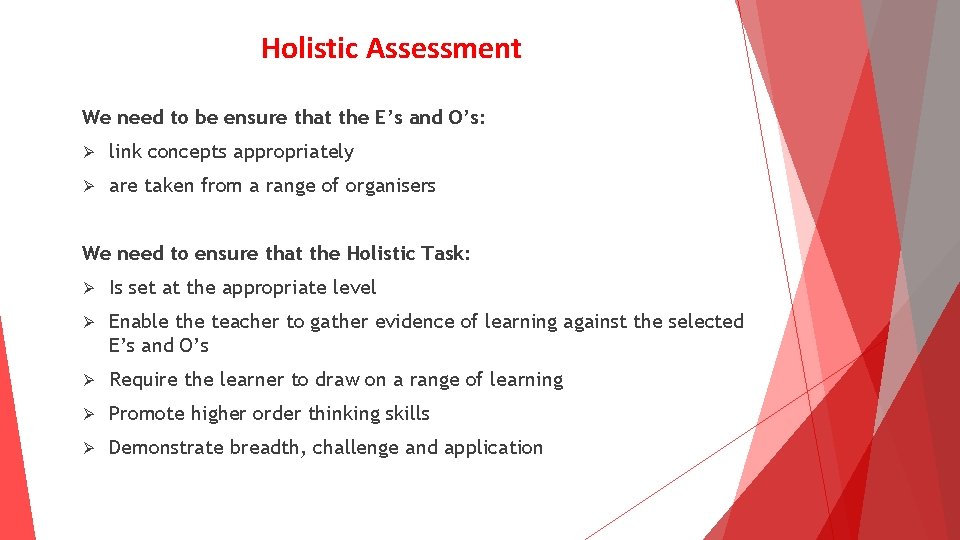 Holistic Assessment

We need to be ensure that the E’s and O’s:

➢ link concepts appropriately

➢ are taken from a range of organisers

We need to ensure that the Holistic Task:

➢ Is set at the appropriate level

➢ Enable the teacher to gather evidence of learning against the selected E’s and O’s

➢ Require the learner to draw on a range of learning

➢ Promote higher order thinking skills

➢ Demonstrate breadth, challenge and application